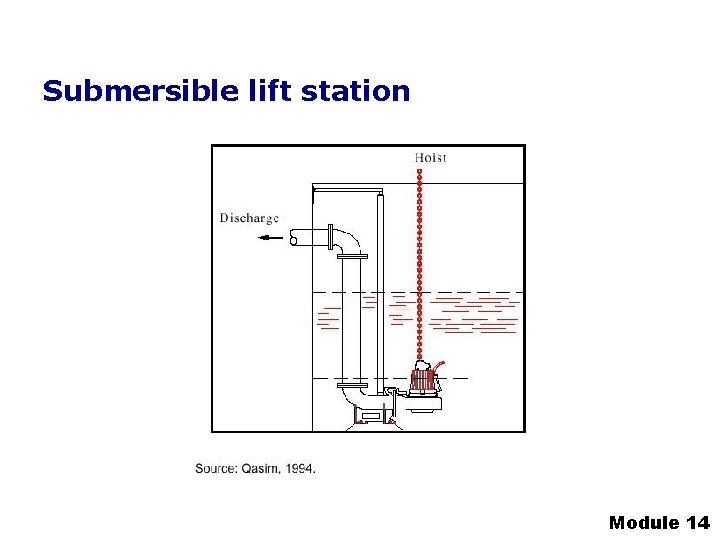 Submersible lift station

Hoist

Discharge

Source: Qasim, 1994.

Module 14